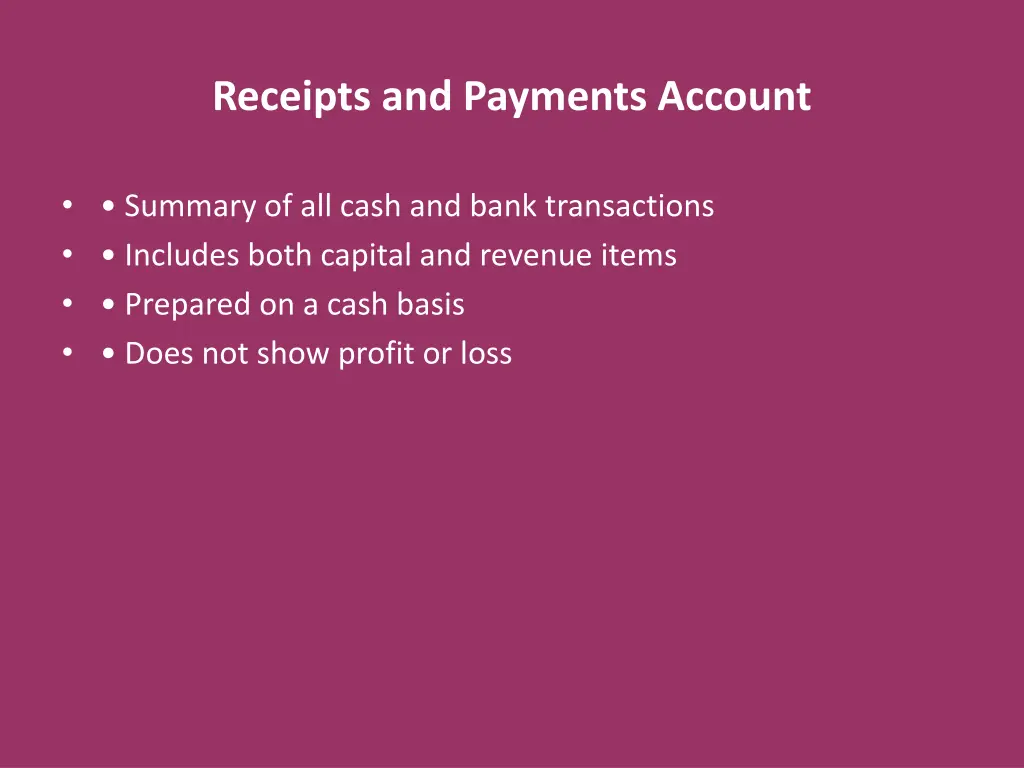 Receipts and Payments Account

• • Summary of all cash and bank transactions
• • Includes both capital and revenue items
• • Prepared on a cash basis
• • Does not show profit or loss